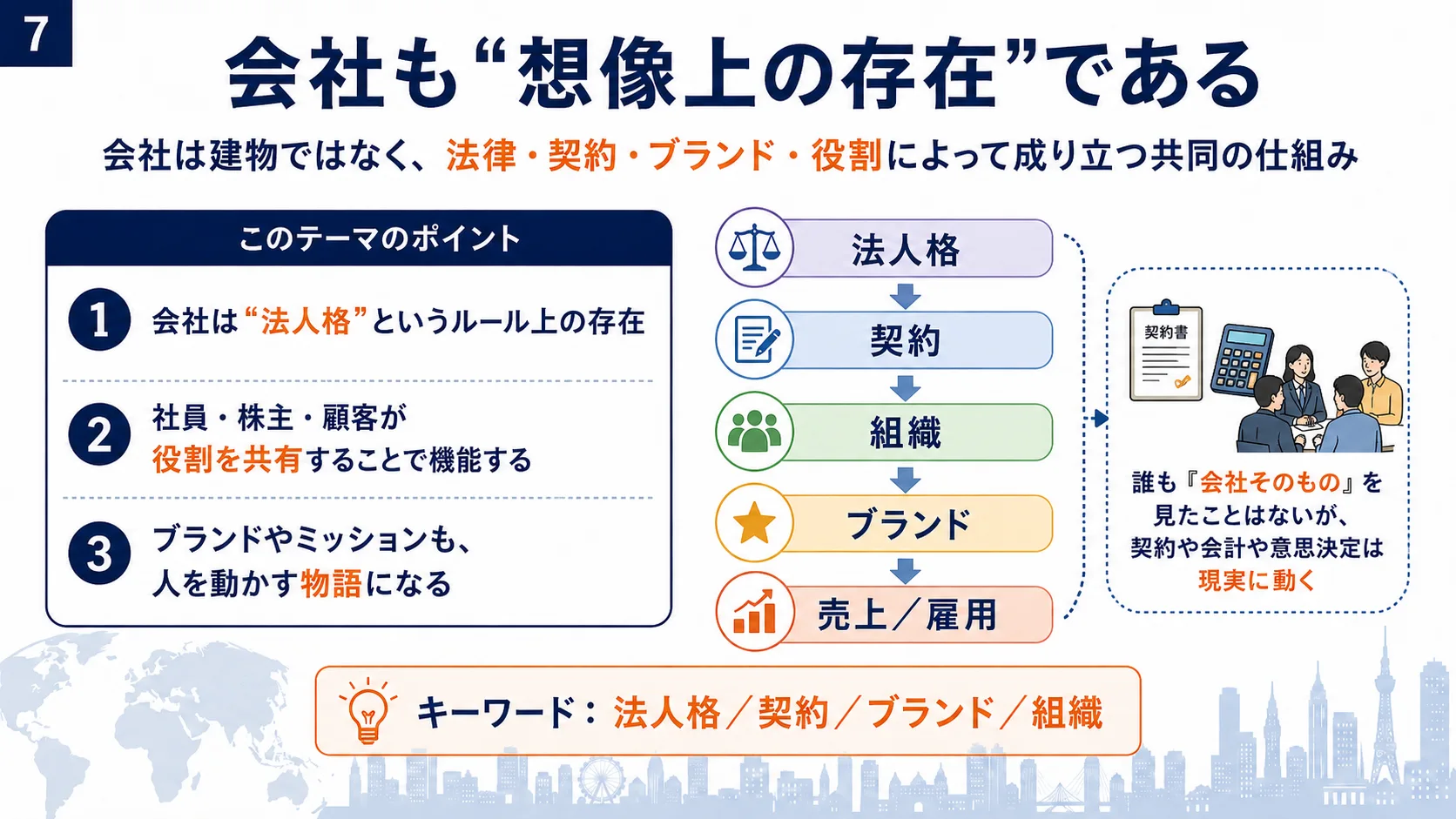 7

会社も“想像上の存在”である

会社は建物ではなく、法律・契約・ブランド・役割によって成り立つ共同の仕組み

このテーマのポイント

1 会社は“法人格”というルール上の存在

2 社員・株主・顧客が役割を共有することで機能する

3 ブランドやミッションも、人を動かす物語になる

法人格
契約
組織
ブランド
売上／雇用

契約書

誰も『会社そのもの』を見たことはないが、契約や会計や意思決定は現実に動く

キーワード：法人格／契約／ブランド／組織